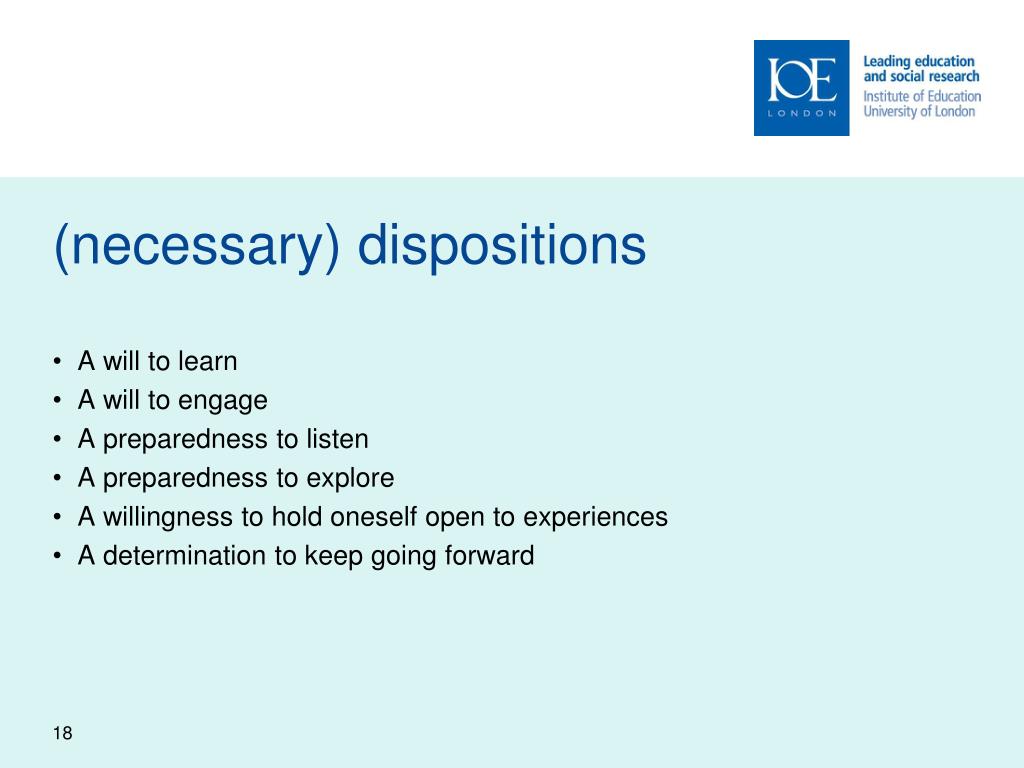 IOE
LONDON

Leading education and social research
Institute of Education
University of London

(necessary) dispositions

• A will to learn
• A will to engage
• A preparedness to listen
• A preparedness to explore
• A willingness to hold oneself open to experiences
• A determination to keep going forward

18